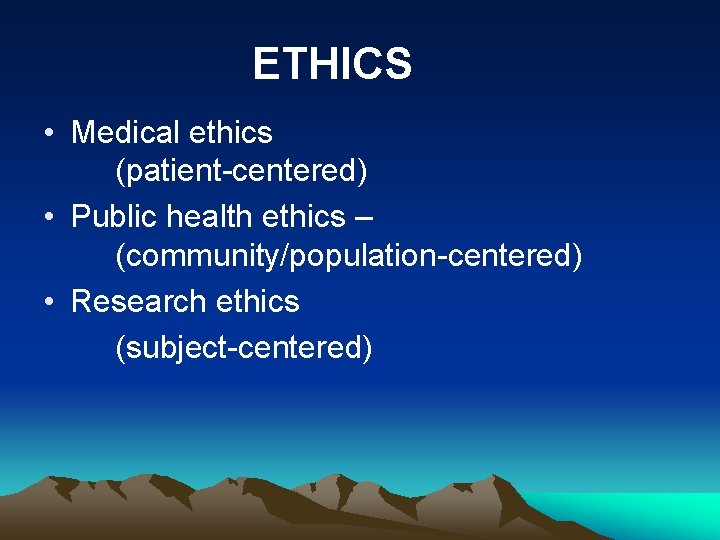 ETHICS

• Medical ethics
(patient-centered)
• Public health ethics –
(community/population-centered)
• Research ethics
(subject-centered)